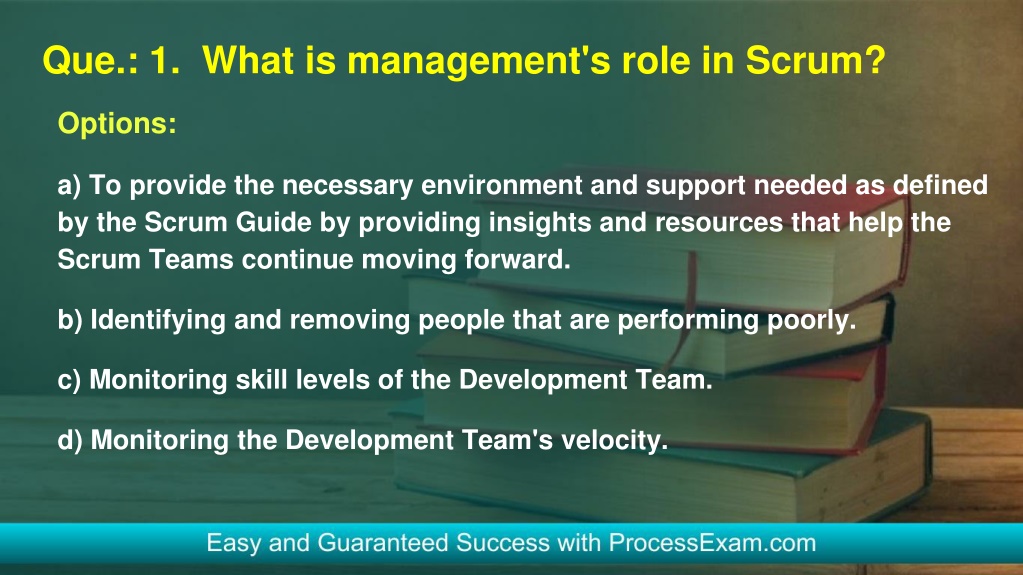 Que.: 1. What is management's role in Scrum?

Options:

a) To provide the necessary environment and support needed as defined by the Scrum Guide by providing insights and resources that help the Scrum Teams continue moving forward.

b) Identifying and removing people that are performing poorly.

c) Monitoring skill levels of the Development Team.

d) Monitoring the Development Team's velocity.

Easy and Guaranteed Success with ProcessExam.com